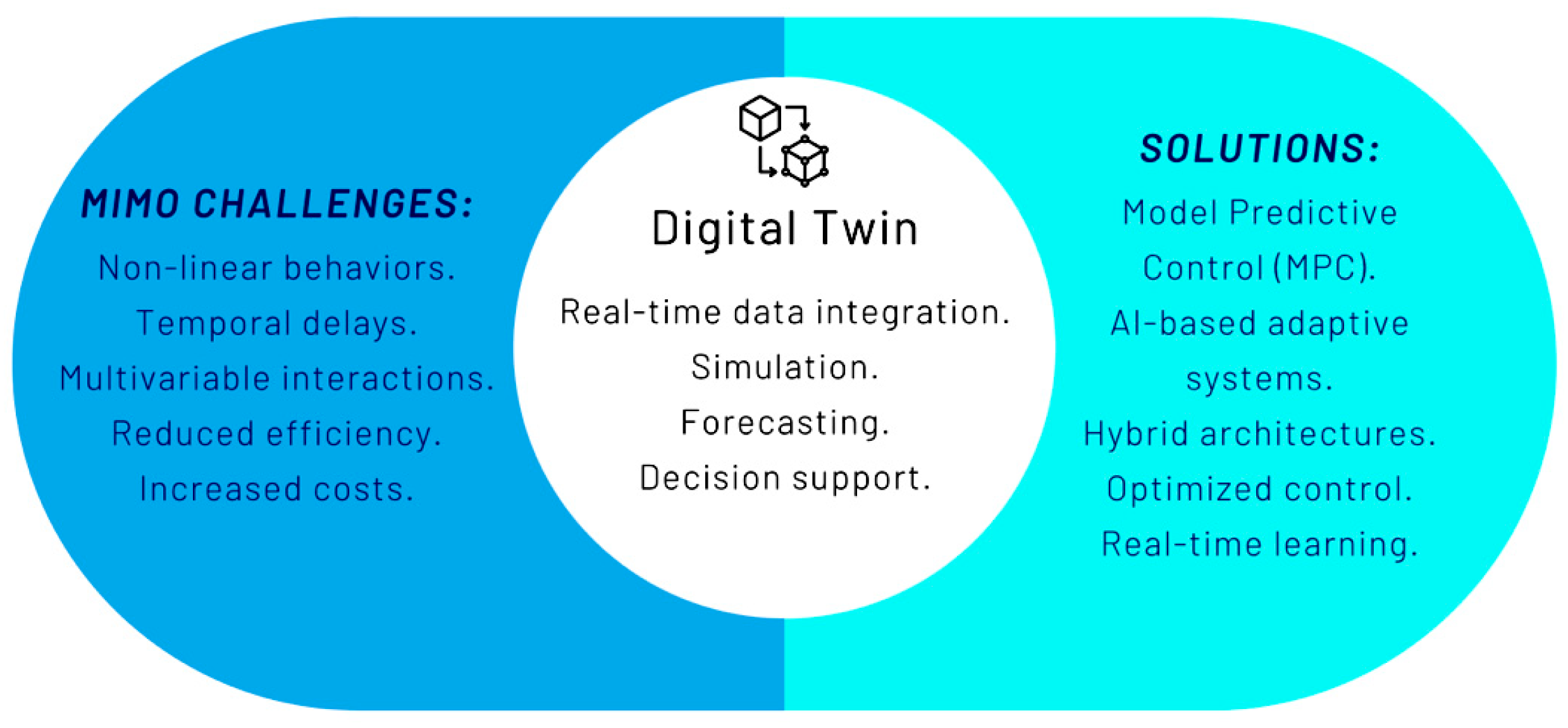 MIMO CHALLENGES:

Non-linear behaviors.
Temporal delays.
Multivariable interactions.
Reduced efficiency.
Increased costs.

Digital Twin

Real-time data integration.
Simulation.
Forecasting.
Decision support.

SOLUTIONS:

Model Predictive Control (MPC).
AI-based adaptive systems.
Hybrid architectures.
Optimized control.
Real-time learning.